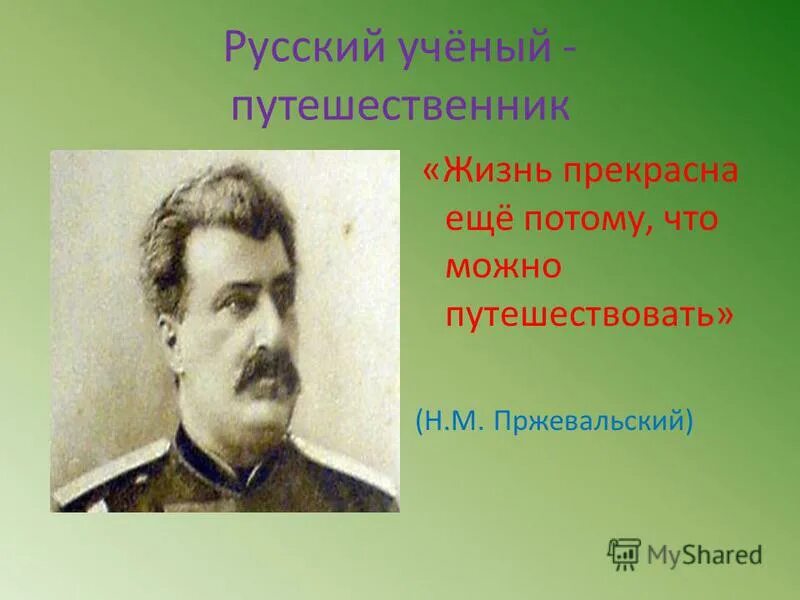 Русский учёный - путешественник

«Жизнь прекрасна ещё потому, что можно путешествовать»

(Н.М. Пржевальский)

MyShared